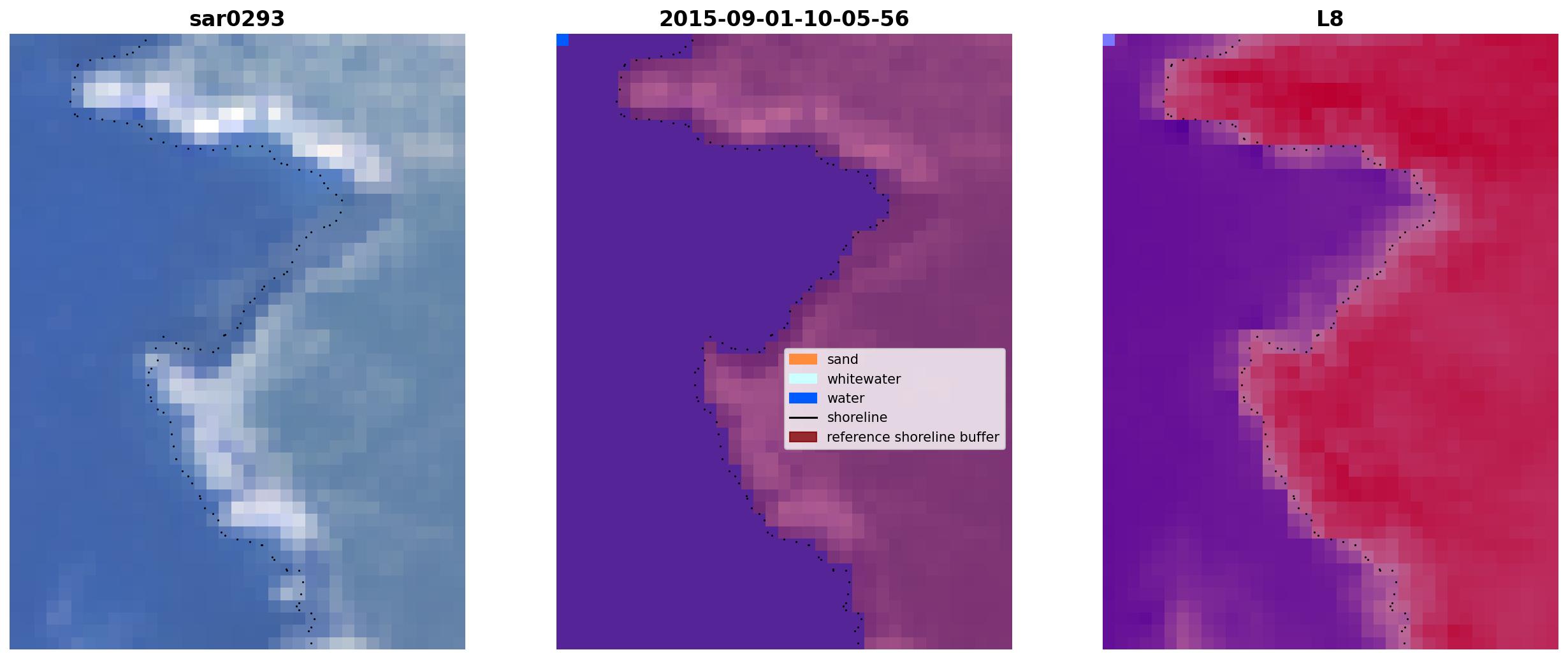 sar0293

2015-09-01-10-05-56

sand
whitewater
water
shoreline
reference shoreline buffer

L8